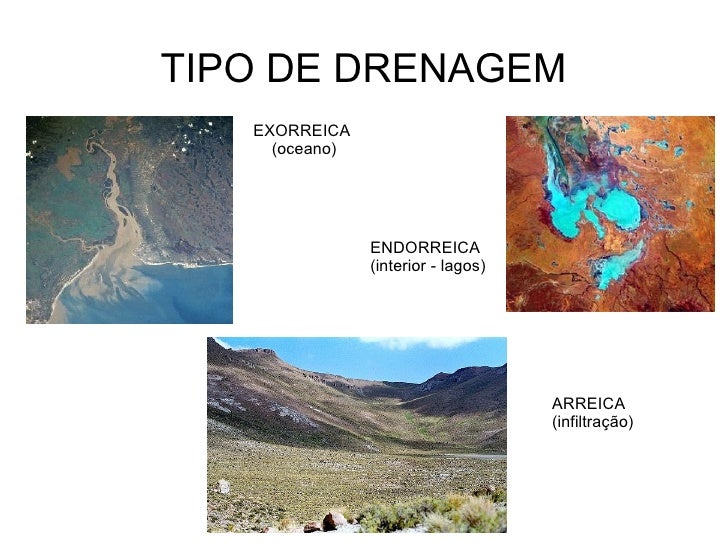 TIPO DE DRENAGEM

EXORREICA
(oceano)

ENDORREICA
(interior - lagos)

ARREICA
(infiltração)